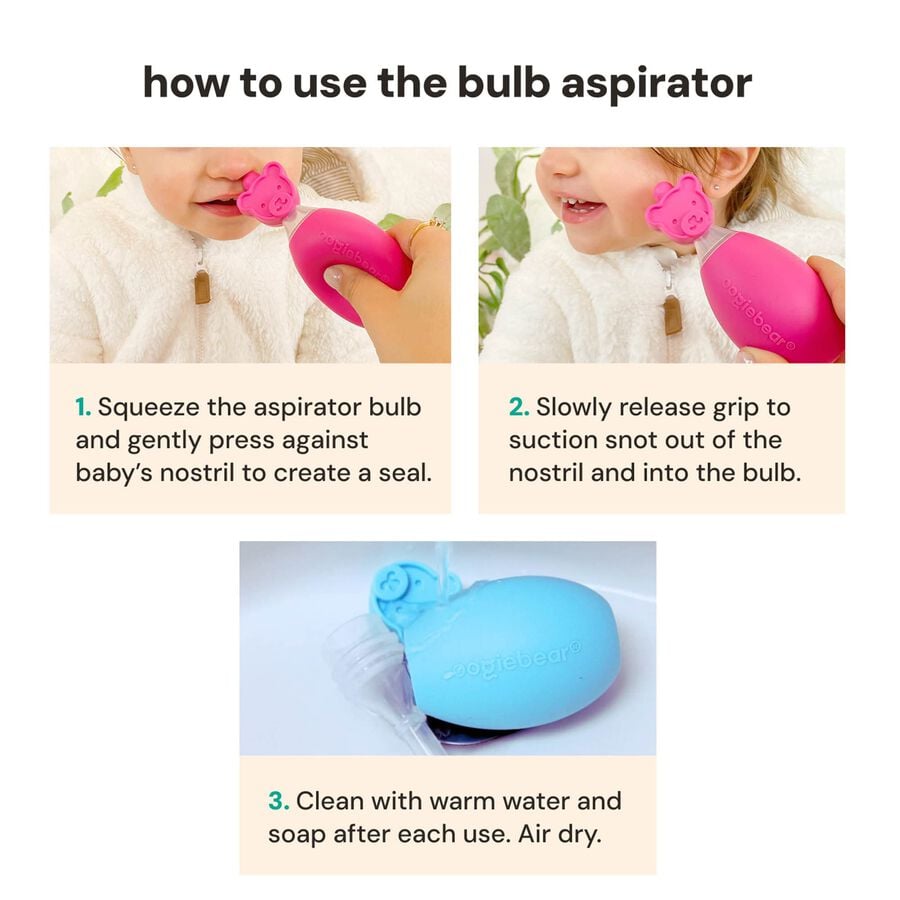 how to use the bulb aspirator

oogiebear

oogiebear®

1. Squeeze the aspirator bulb and gently press against baby's nostril to create a seal.

2. Slowly release grip to suction snot out of the nostril and into the bulb.

oogiebear®

3. Clean with warm water and soap after each use. Air dry.